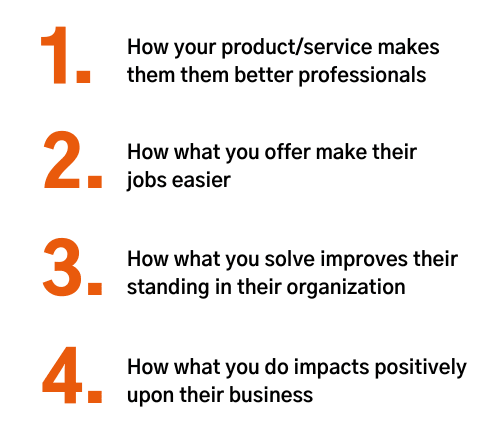 1. How your product/service makes them them better professionals

2. How what you offer make their jobs easier

3. How what you solve improves their standing in their organization

4. How what you do impacts positively upon their business